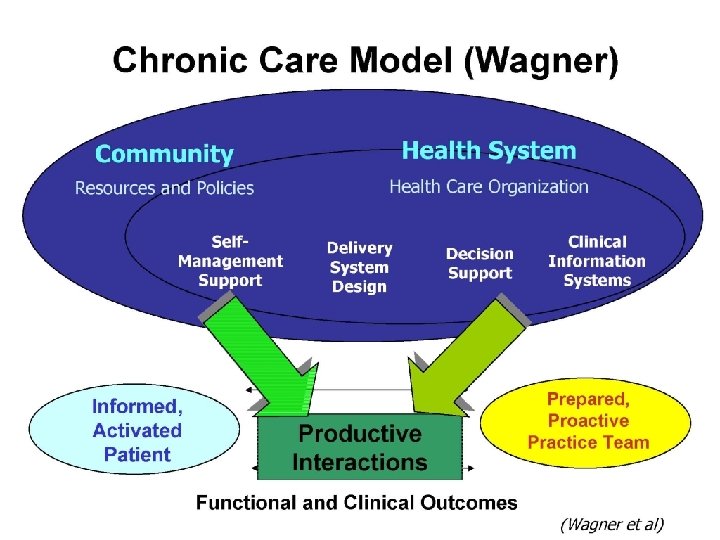 Chronic Care Model (Wagner)

Community
Resources and Policies

Health System
Health Care Organization

Self-Management Support

Delivery System Design

Decision Support

Clinical Information Systems

Informed, Activated Patient

Productive Interactions

Prepared, Proactive Practice Team

Functional and Clinical Outcomes

(Wagner et al)